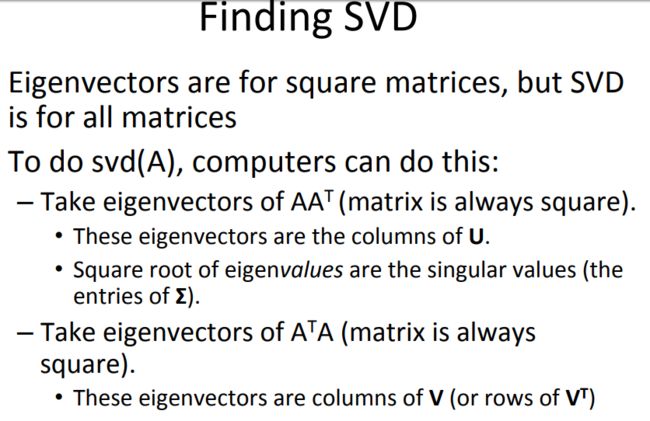 Finding SVD

Eigenvectors are for square matrices, but SVD is for all matrices

To do svd(A), computers can do this:

– Take eigenvectors of $AA^T$ (matrix is always square).

• These eigenvectors are the columns of **U**.

• Square root of eigen*values* are the singular values (the entries of **Σ**).

– Take eigenvectors of $A^TA$ (matrix is always square).

• These eigenvectors are columns of **V** (or rows of $\mathbf{V}^T$)